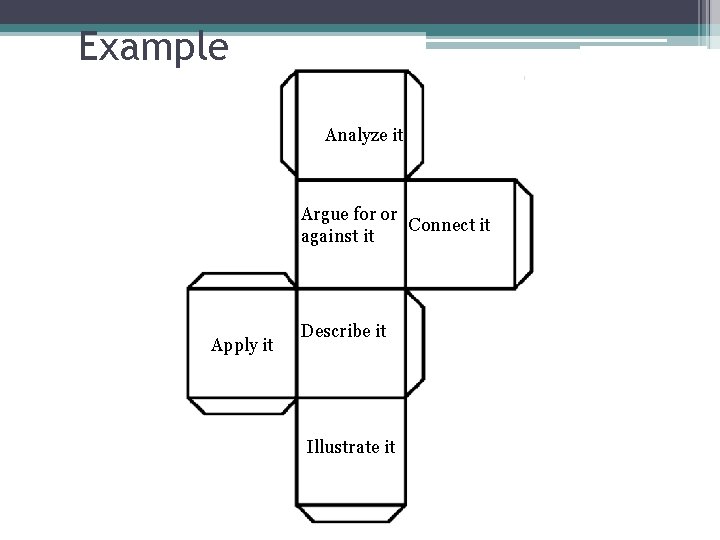 Example

Analyze it

Argue for or against it

Connect it

Apply it

Describe it

Illustrate it